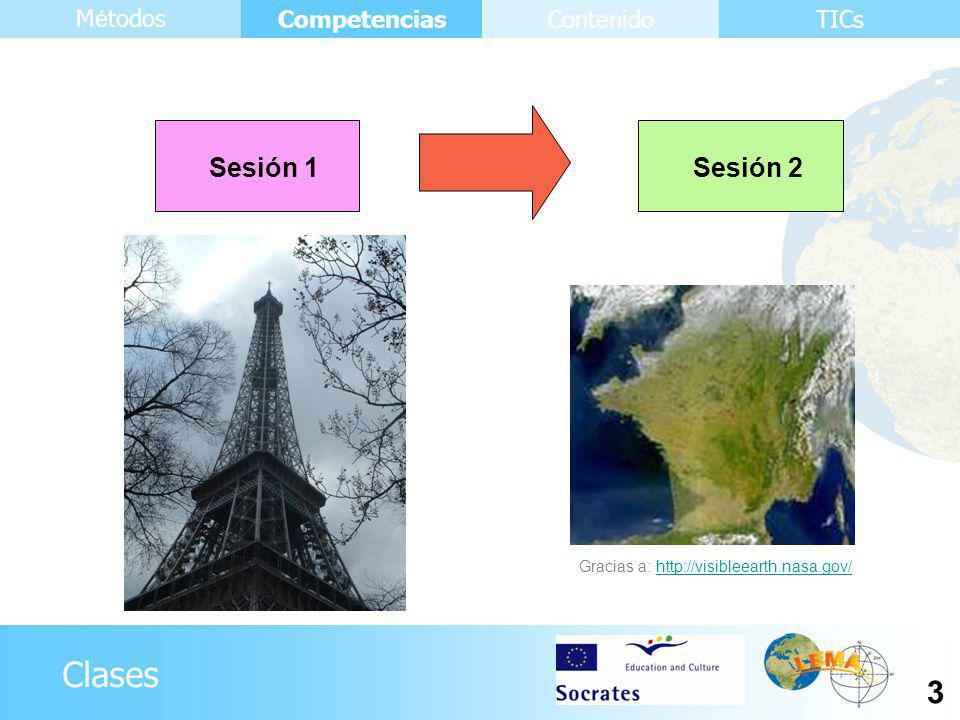 Métodos Competencias Contenido TICs

Sesión 1

Sesión 2

Gracias a: http://visibleearth.nasa.gov/

Clases

Education and Culture

Socrates

LEMA

3